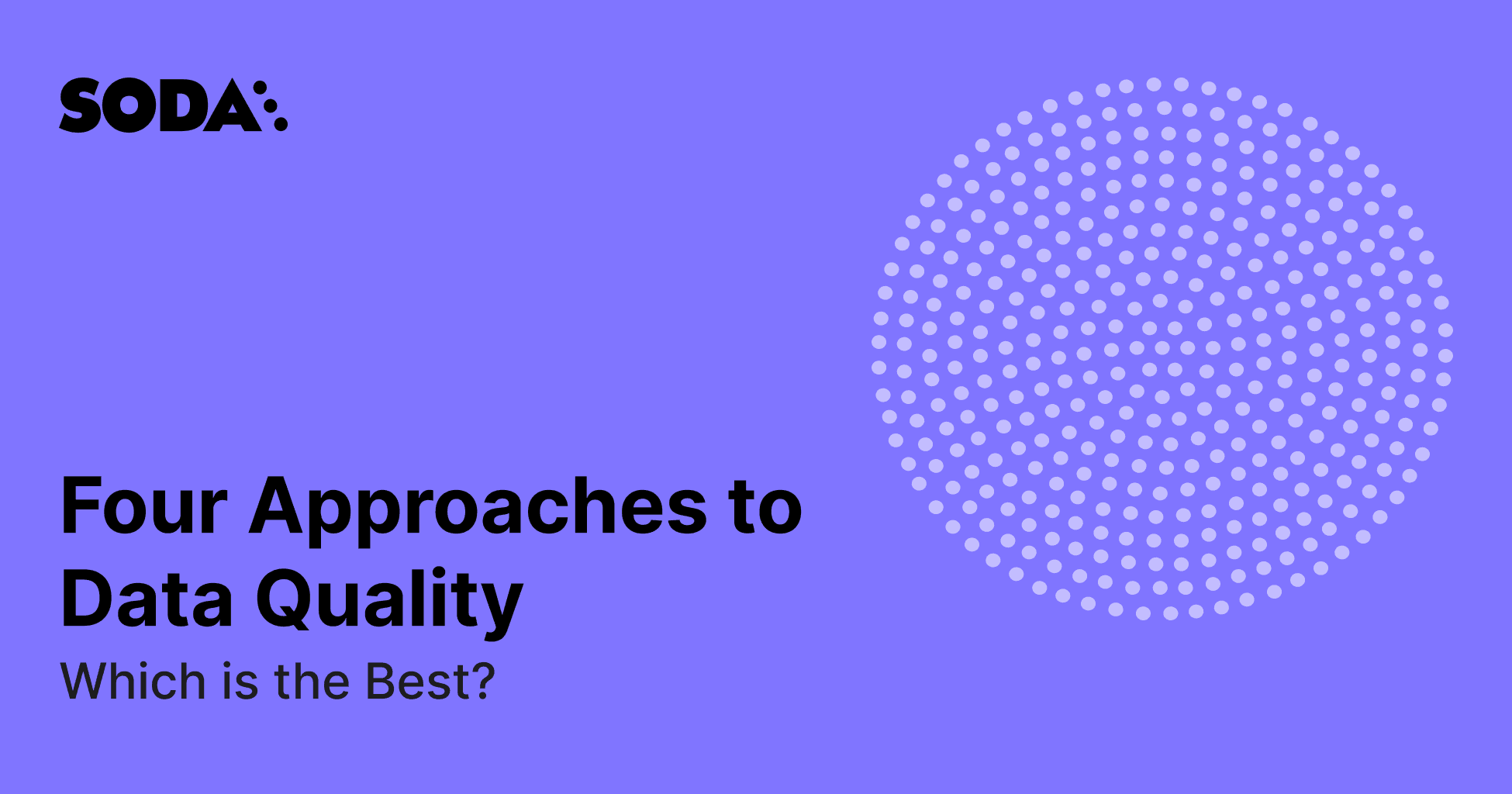 SODA

Four Approaches to Data Quality

Which is the Best?